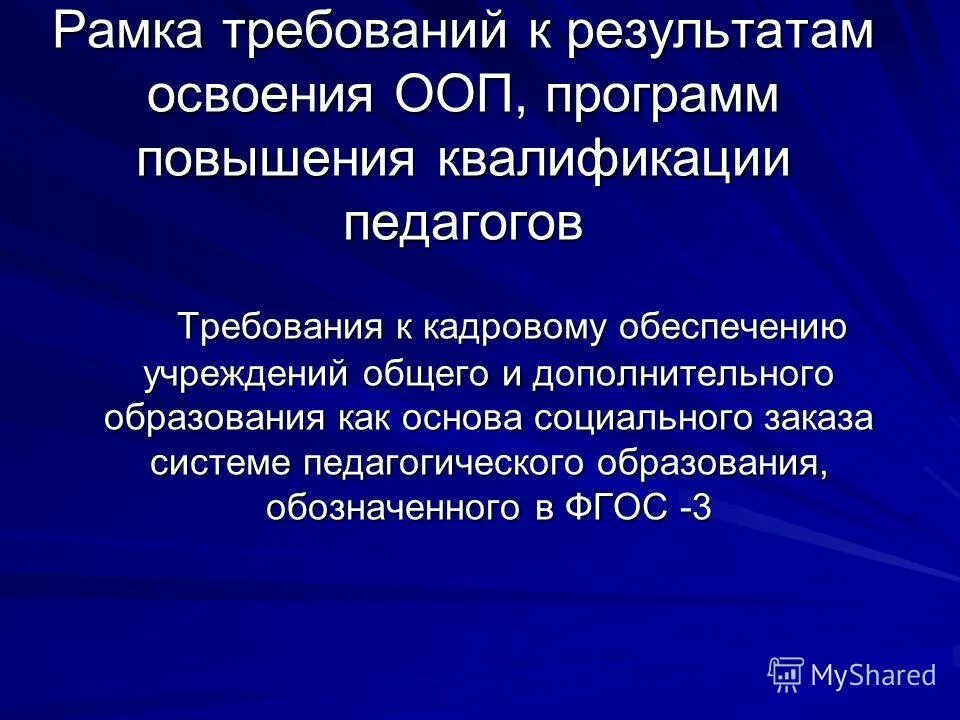 Рамка требований к результатам освоения ООП, программ повышения квалификации педагогов

Требования к кадровому обеспечению учреждений общего и дополнительного образования как основа социального заказа системе педагогического образования, обозначенного в ФГОС -3

MyShared